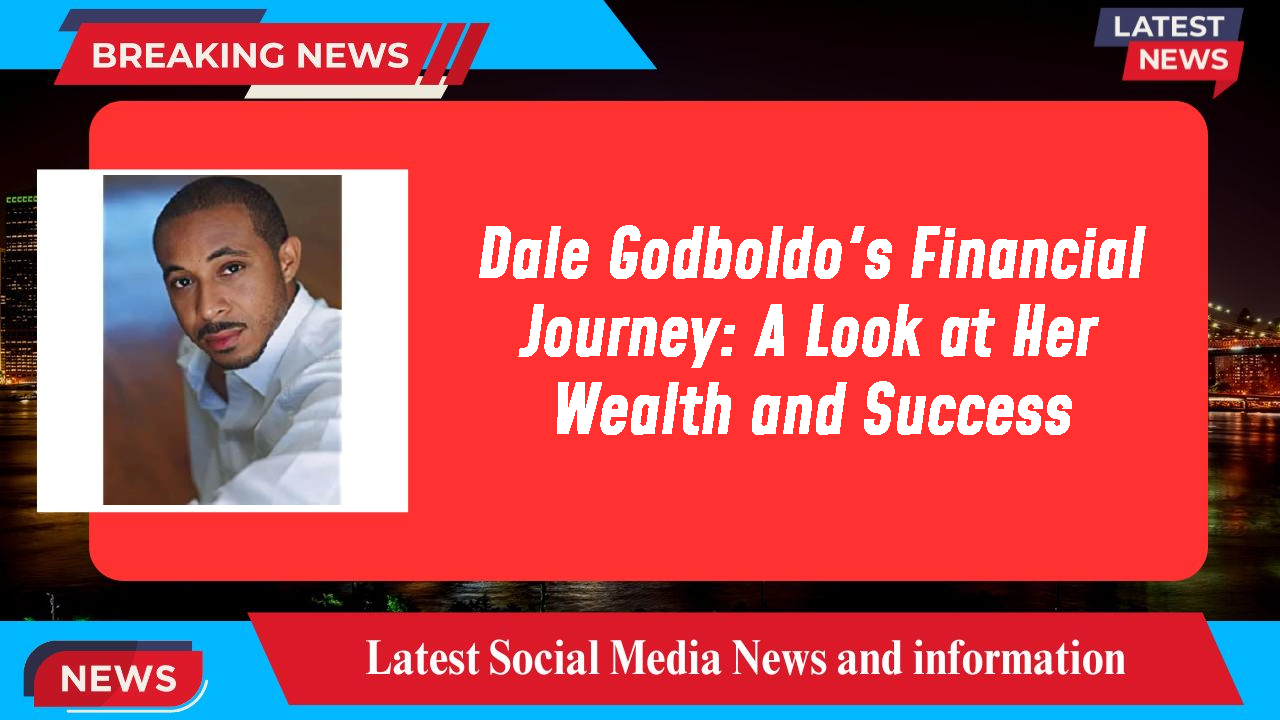 BREAKING NEWS

LATEST NEWS

Dale Godboldo's Financial Journey: A Look at Her Wealth and Success

NEWS

Latest Social Media News and information